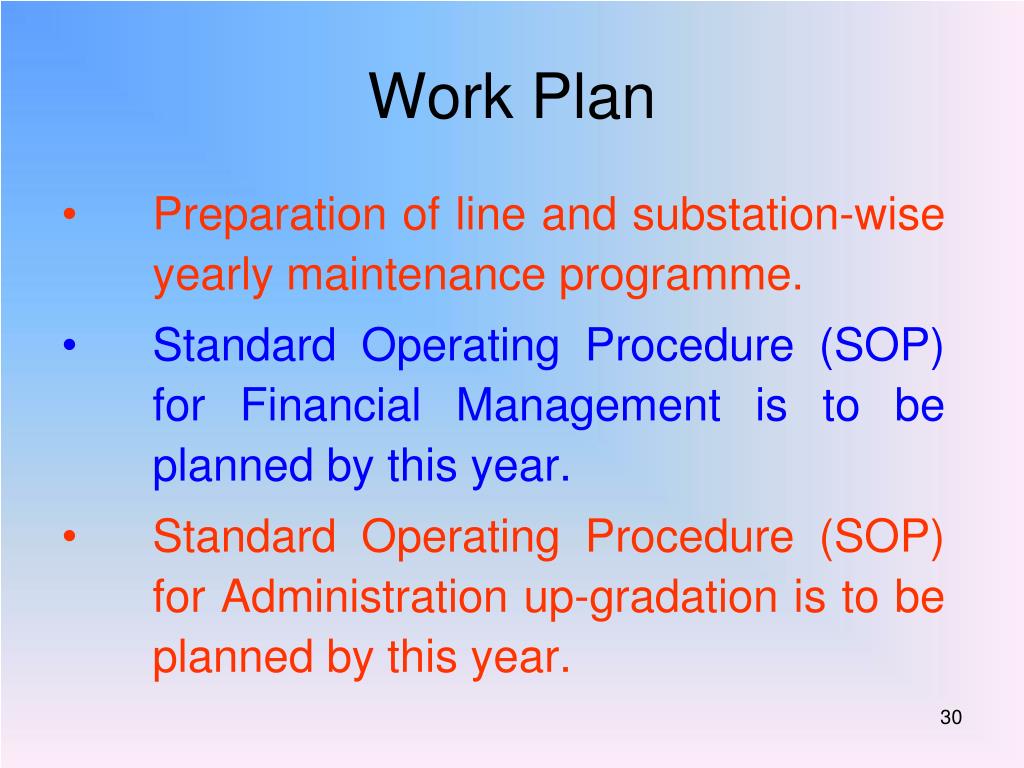 Work Plan

• Preparation of line and substation-wise yearly maintenance programme.
• Standard Operating Procedure (SOP) for Financial Management is to be planned by this year.
• Standard Operating Procedure (SOP) for Administration up-gradation is to be planned by this year.

30